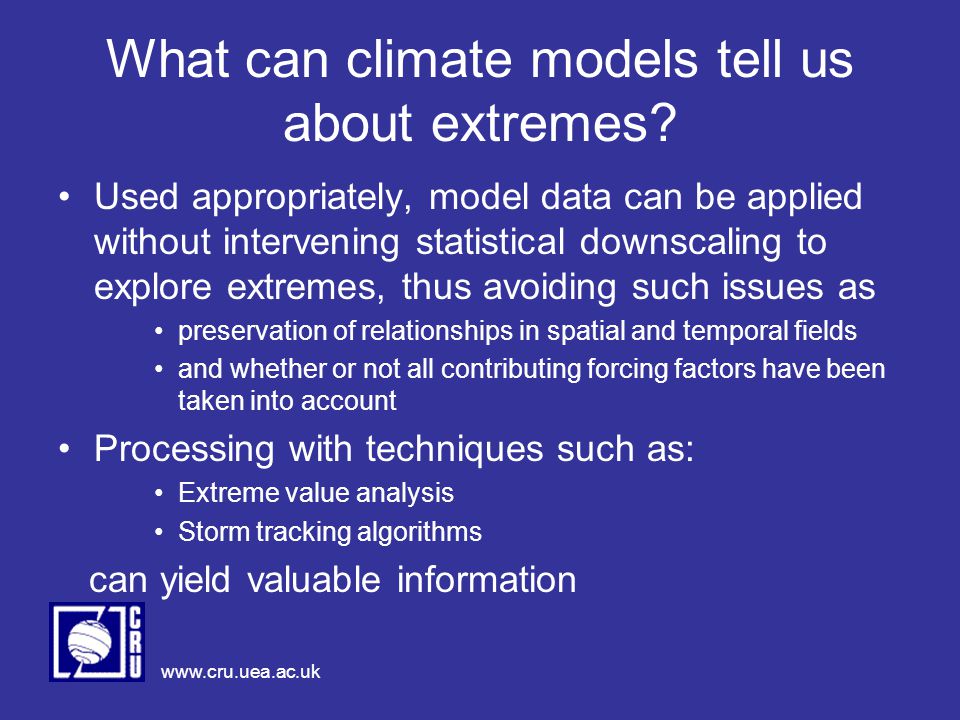 What can climate models tell us about extremes?

• Used appropriately, model data can be applied without intervening statistical downscaling to explore extremes, thus avoiding such issues as

• preservation of relationships in spatial and temporal fields

• and whether or not all contributing forcing factors have been taken into account

• Processing with techniques such as:

• Extreme value analysis

• Storm tracking algorithms

can yield valuable information

CRU

www.cru.uea.ac.uk